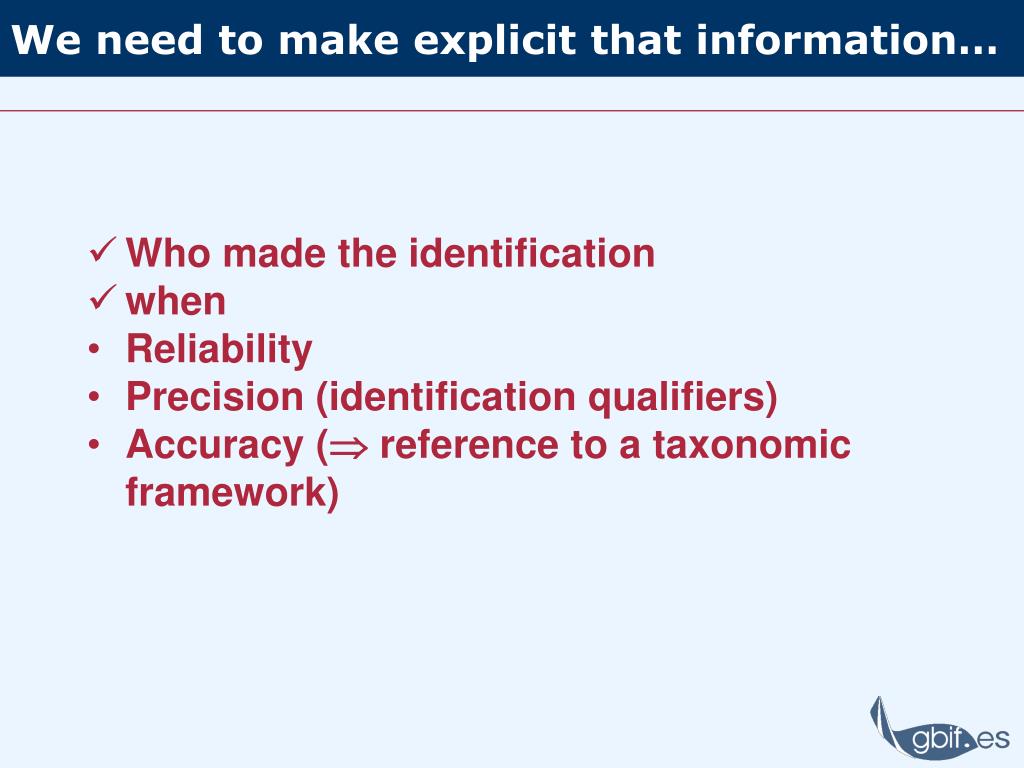 We need to make explicit that information…

✓ Who made the identification
✓ when
• Reliability
• Precision (identification qualifiers)
• Accuracy ($\Rightarrow$ reference to a taxonomic framework)

gbif.es